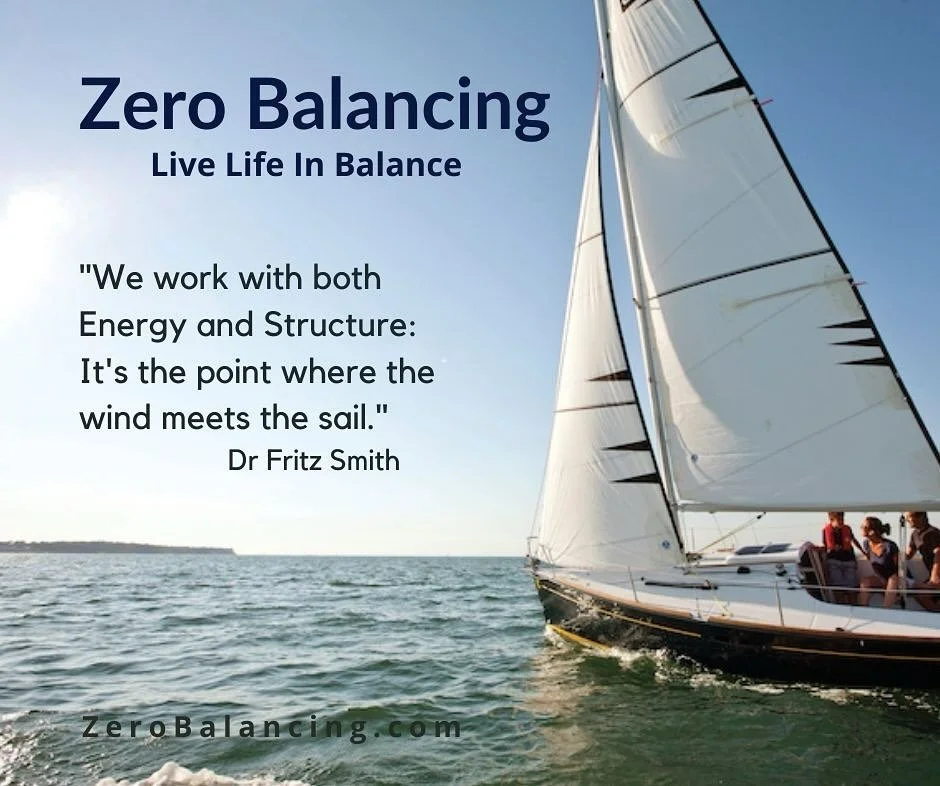 Zero Balancing
Live Life In Balance

"We work with both Energy and Structure: It's the point where the wind meets the sail."
Dr Fritz Smith

ZeroBalancing.com